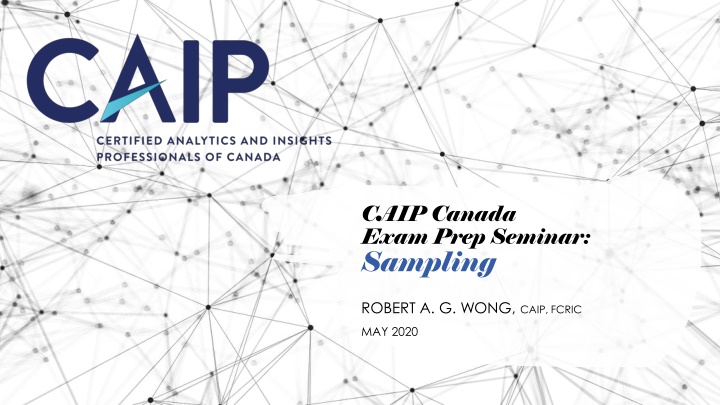 CAIP
CERTIFIED ANALYTICS AND INSIGHTS PROFESSIONALS OF CANADA

CAIP Canada
Exam Prep Seminar:
Sampling

ROBERT A. G. WONG, CAIP, FCRIC
MAY 2020